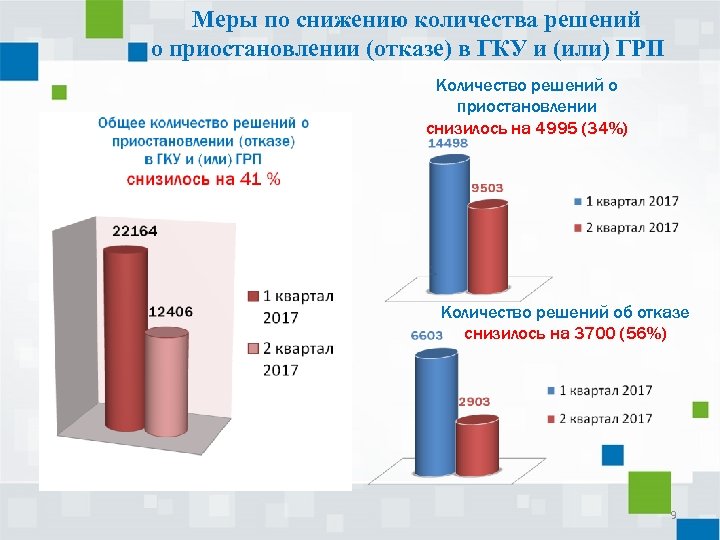 Меры по снижению количества решений о приостановлении (отказе) в ГКУ и (или) ГРП

Общее количество решений о приостановлении (отказе) в ГКУ и (или) ГРП снизилось на 41 %

22164

12406

1 квартал 2017

2 квартал 2017

Количество решений о приостановлении снизилось на 4995 (34%)

14498

9503

1 квартал 2017

2 квартал 2017

Количество решений об отказе снизилось на 3700 (56%)

6603

2903

1 квартал 2017

2 квартал 2017

9